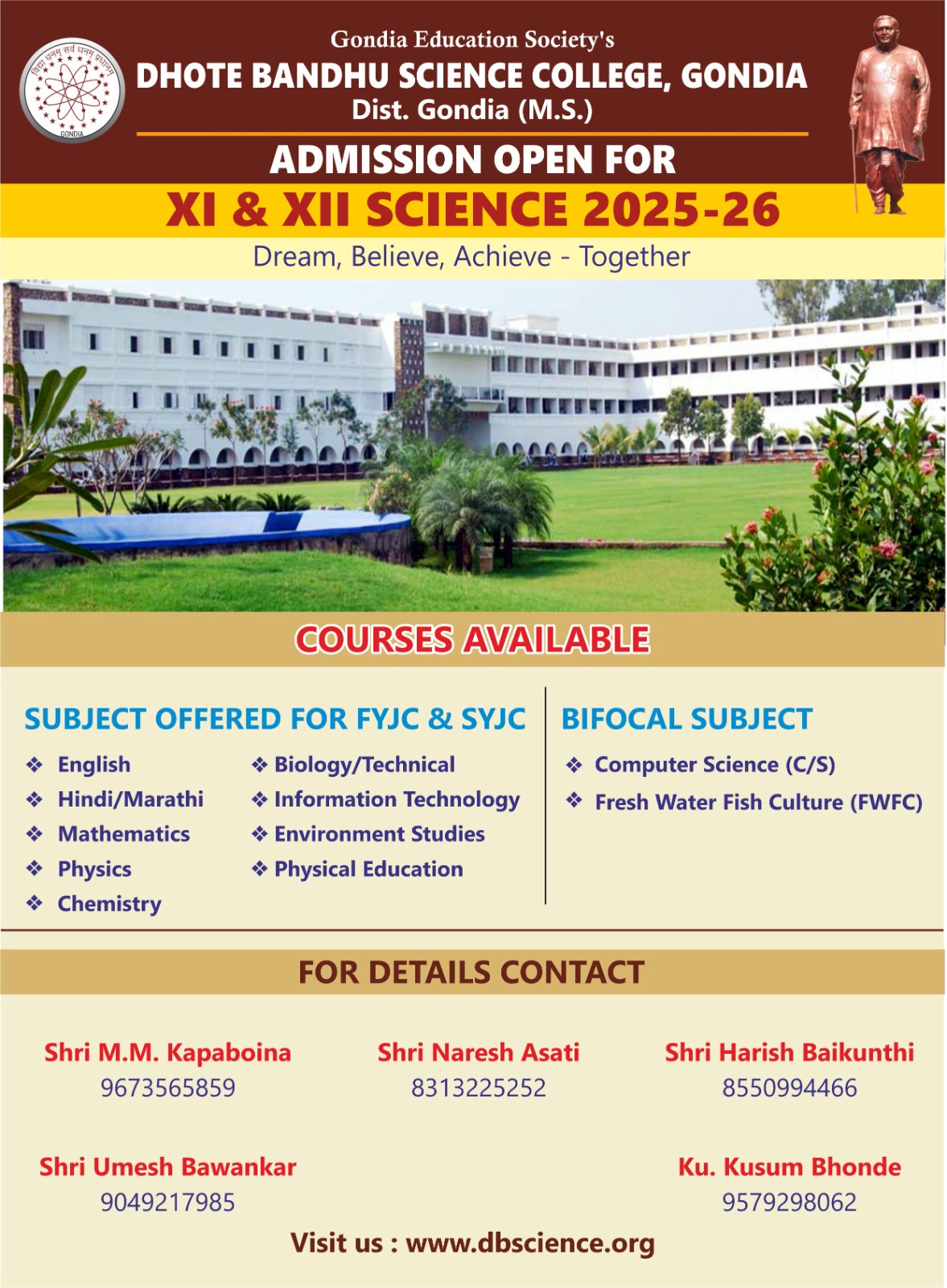 विद्या धनम् सर्व धनम् प्रधानम्
GONDIA

Gondia Education Society's
DHOTE BANDHU SCIENCE COLLEGE, GONDIA
Dist. Gondia (M.S.)

ADMISSION OPEN FOR
XI & XII SCIENCE 2025-26
Dream, Believe, Achieve - Together

COURSES AVAILABLE

SUBJECT OFFERED FOR FYJC & SYJC

❖ English
❖ Hindi/Marathi
❖ Mathematics
❖ Physics
❖ Chemistry

❖ Biology/Technical
❖ Information Technology
❖ Environment Studies
❖ Physical Education

BIFOCAL SUBJECT

❖ Computer Science (C/S)
❖ Fresh Water Fish Culture (FWFC)

FOR DETAILS CONTACT

Shri M.M. Kapaboina
9673565859

Shri Naresh Asati
8313225252

Shri Harish Baikunthi
8550994466

Shri Umesh Bawankar
9049217985

Ku. Kusum Bhonde
9579298062

Visit us : www.dbscience.org